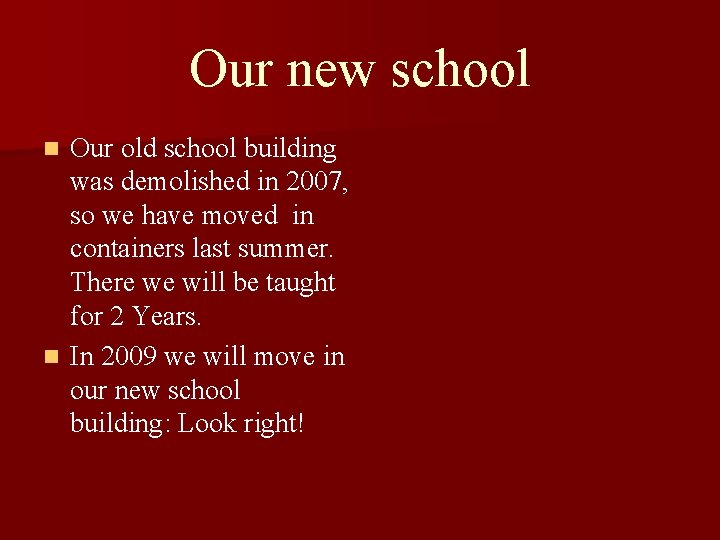 Our new school

- Our old school building was demolished in 2007, so we have moved in containers last summer. There we will be taught for 2 Years.
- In 2009 we will move in our new school building: Look right!